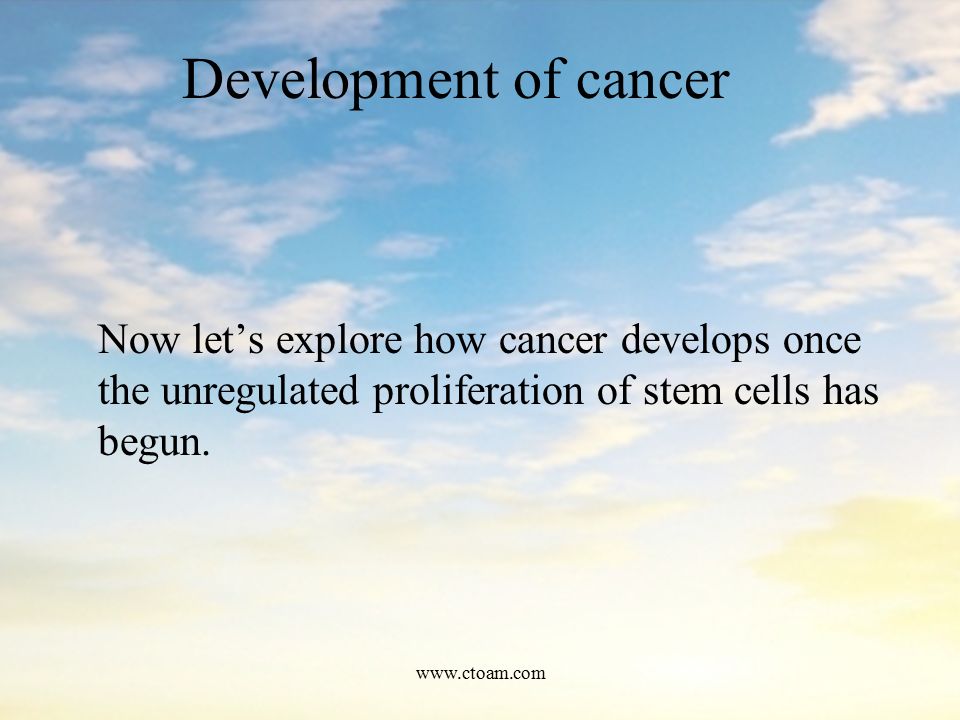 Development of cancer

Now let’s explore how cancer develops once the unregulated proliferation of stem cells has begun.

www.ctoam.com